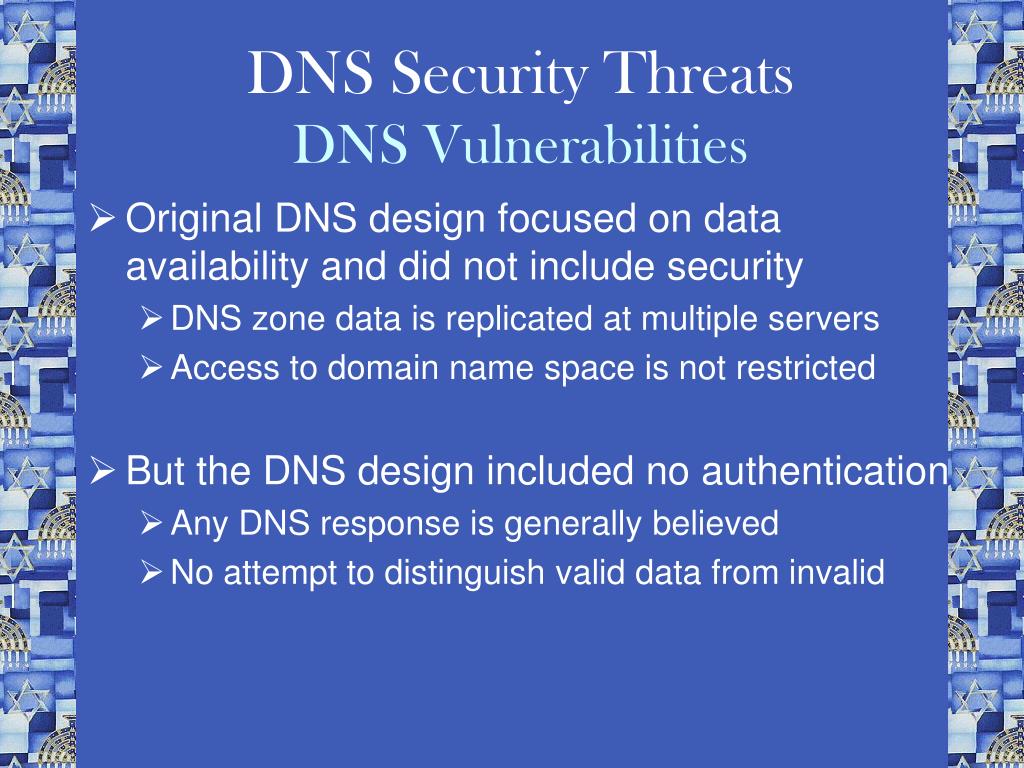 DNS Security Threats
DNS Vulnerabilities

➢ Original DNS design focused on data availability and did not include security
➢ DNS zone data is replicated at multiple servers
➢ Access to domain name space is not restricted

➢ But the DNS design included no authentication
➢ Any DNS response is generally believed
➢ No attempt to distinguish valid data from invalid